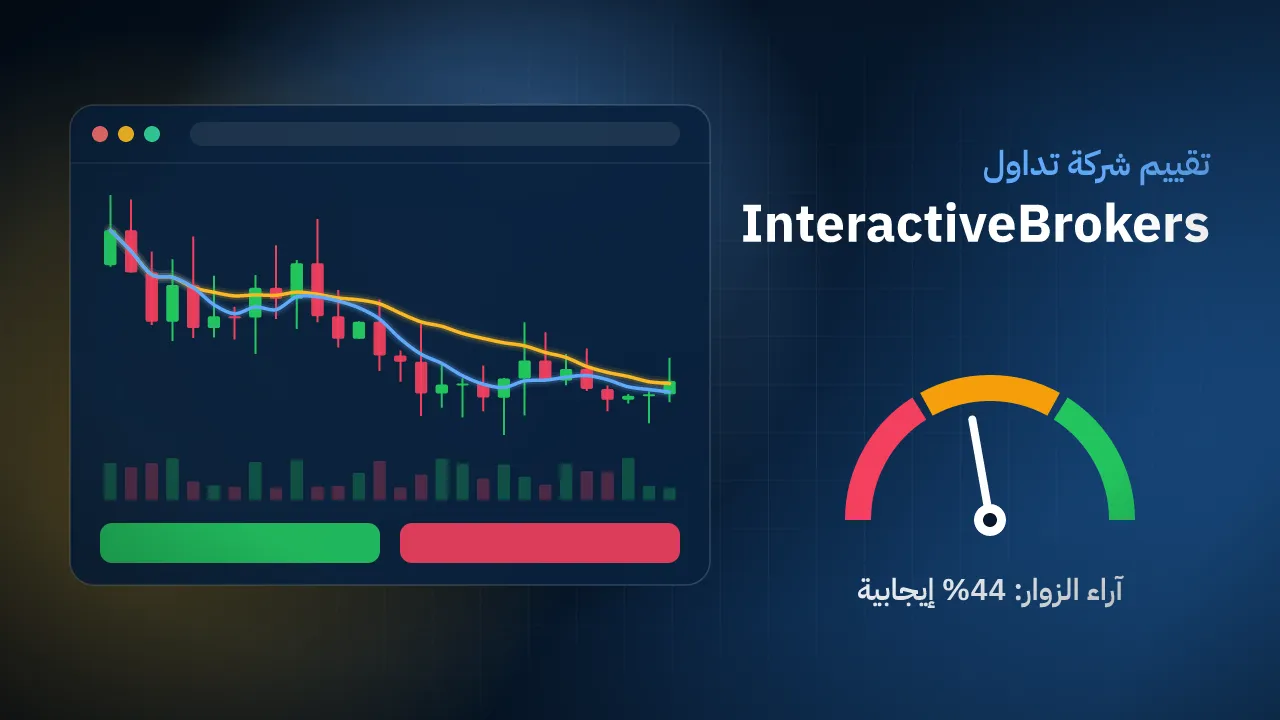 تقييم شركة تداول
InteractiveBrokers

آراء الزوار: 44% إيجابية